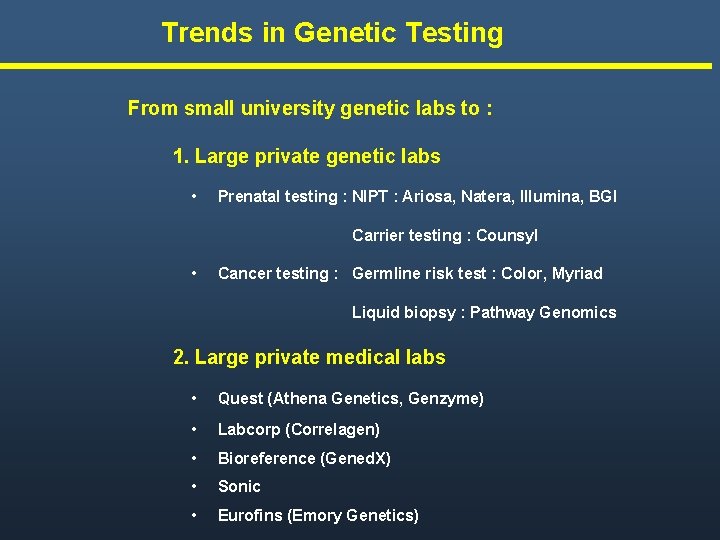 Trends in Genetic Testing

From small university genetic labs to :

1. Large private genetic labs

• Prenatal testing : NIPT : Ariosa, Natera, Illumina, BGI

Carrier testing : Counsyl

• Cancer testing : Germline risk test : Color, Myriad

Liquid biopsy : Pathway Genomics

2. Large private medical labs

• Quest (Athena Genetics, Genzyme)
• Labcorp (Correlagen)
• Bioreference (GenedX)
• Sonic
• Eurofins (Emory Genetics)